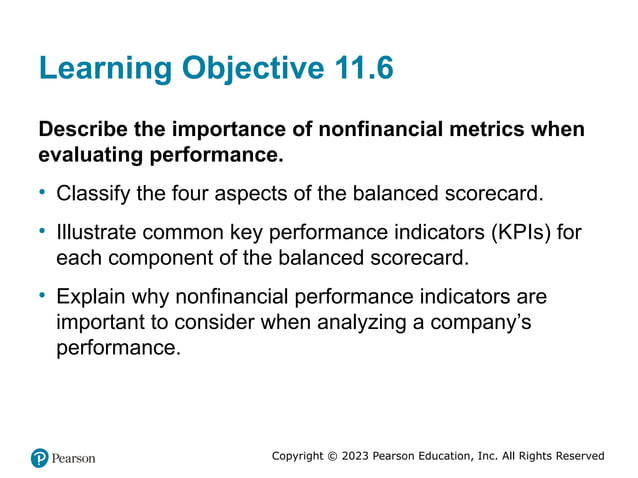 Learning Objective 11.6

Describe the importance of nonfinancial metrics when evaluating performance.

• Classify the four aspects of the balanced scorecard.

• Illustrate common key performance indicators (KPIs) for each component of the balanced scorecard.

• Explain why nonfinancial performance indicators are important to consider when analyzing a company's performance.

Pearson

Copyright © 2023 Pearson Education, Inc. All Rights Reserved